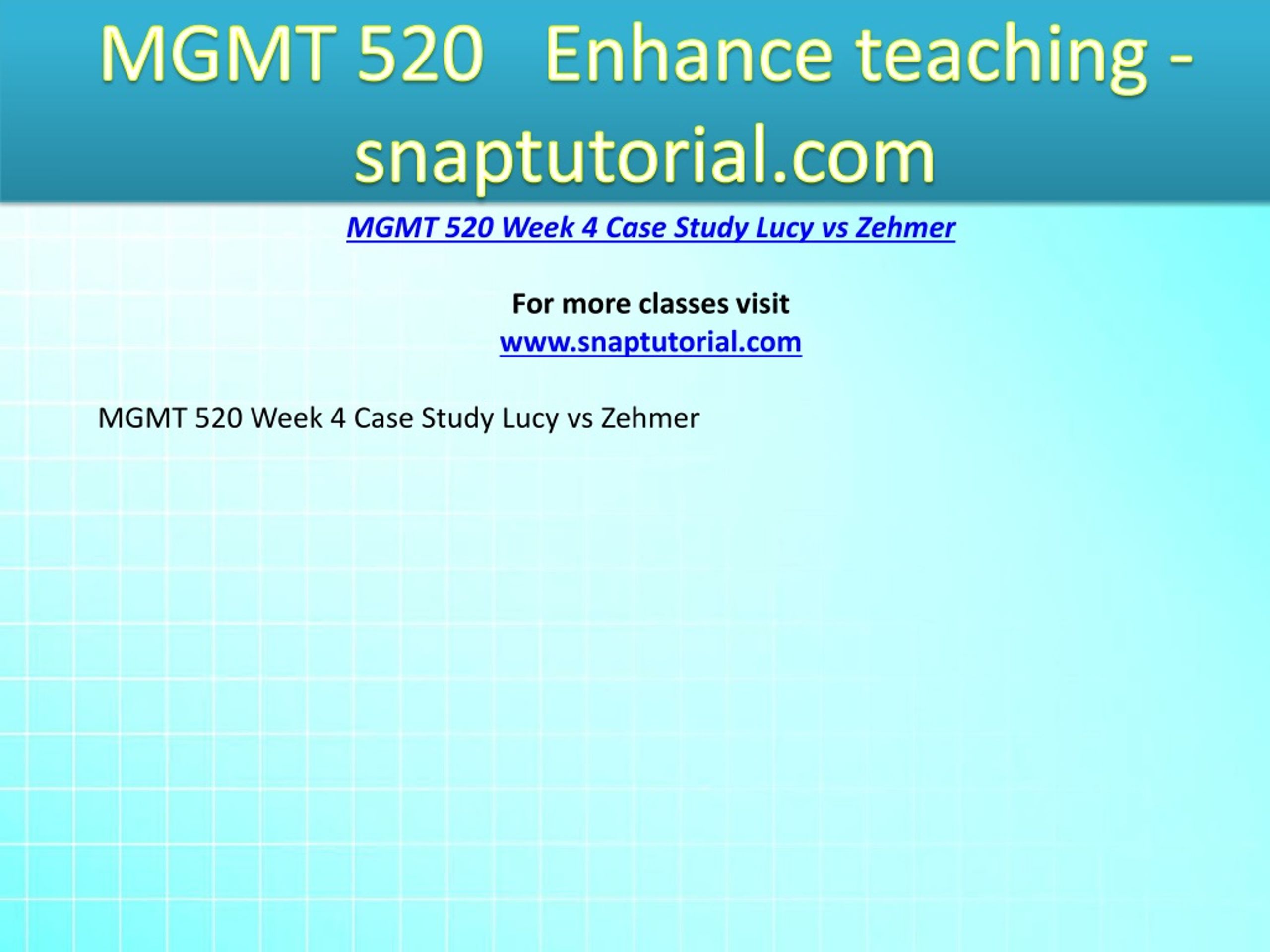 MGMT 520 Enhance teaching - snaptutorial.com

MGMT 520 Week 4 Case Study Lucy vs Zehmer

For more classes visit
www.snaptutorial.com

MGMT 520 Week 4 Case Study Lucy vs Zehmer